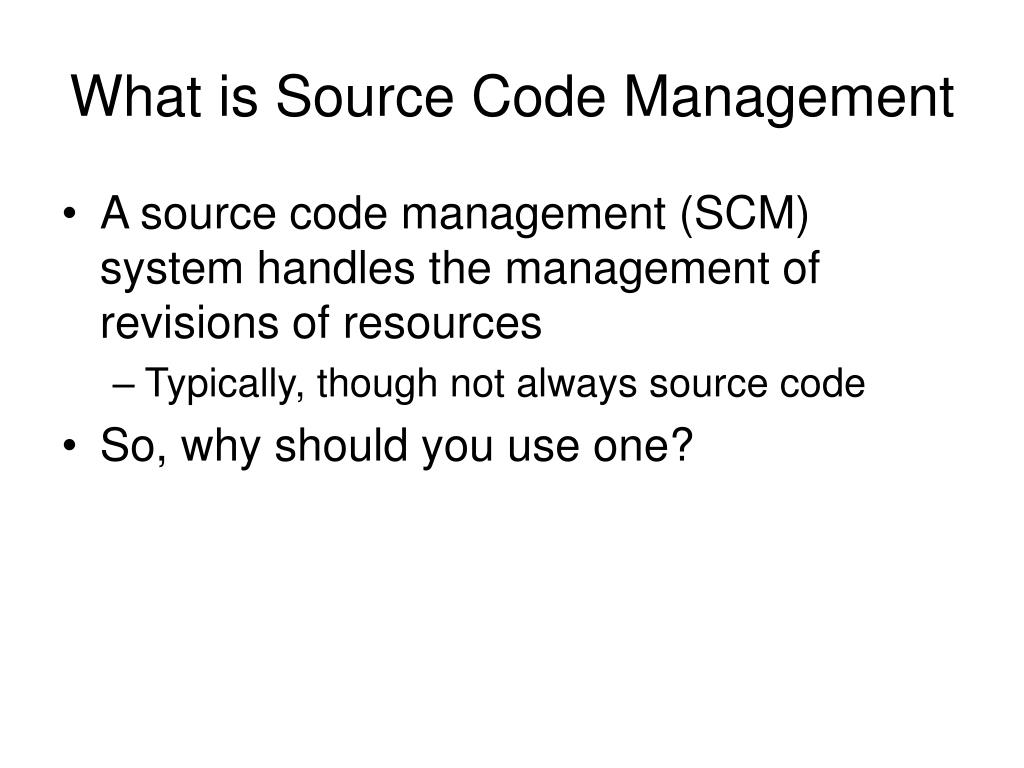 What is Source Code Management

• A source code management (SCM) system handles the management of revisions of resources
  – Typically, though not always source code
• So, why should you use one?